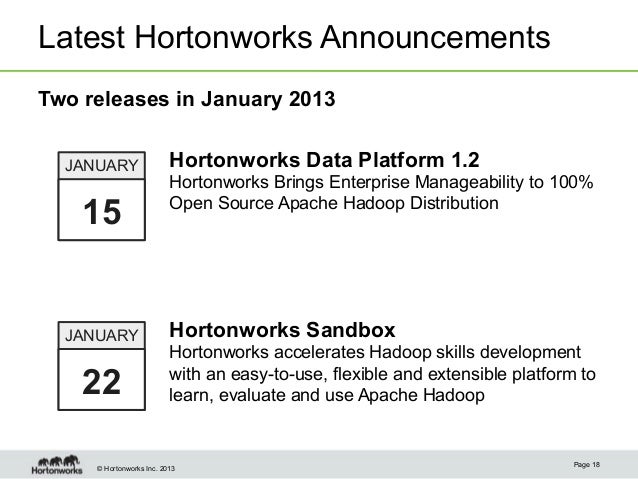 Latest Hortonworks Announcements

Two releases in January 2013

JANUARY
15

Hortonworks Data Platform 1.2
Hortonworks Brings Enterprise Manageability to 100% Open Source Apache Hadoop Distribution

JANUARY
22

Hortonworks Sandbox
Hortonworks accelerates Hadoop skills development with an easy-to-use, flexible and extensible platform to learn, evaluate and use Apache Hadoop

Hortonworks

© Hortonworks Inc. 2013

Page 18